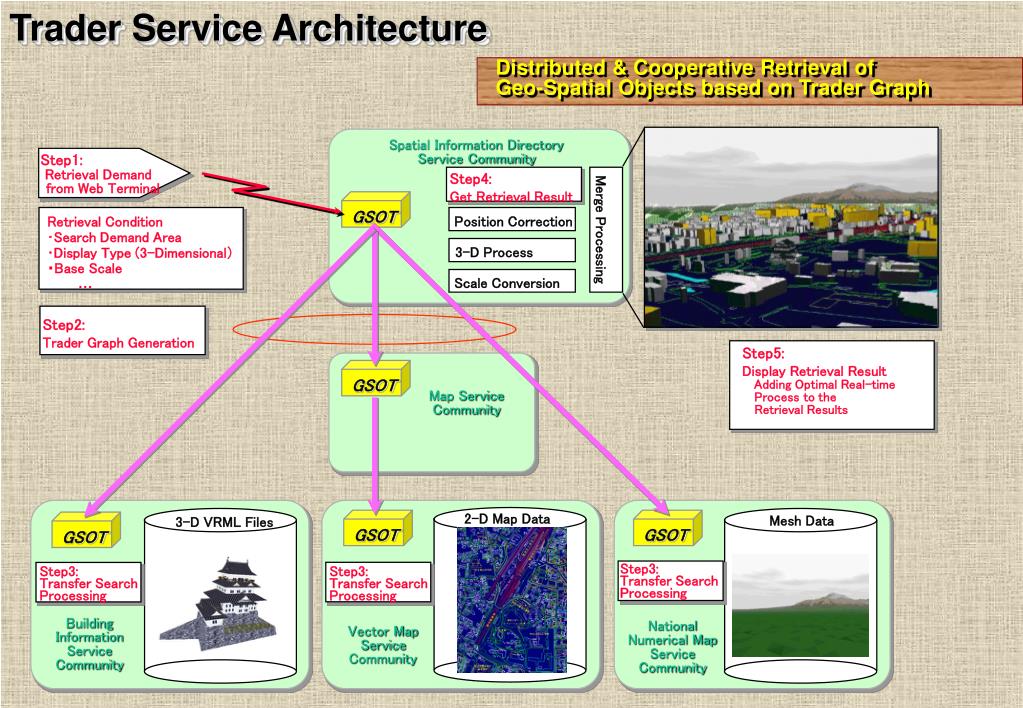 Trader Service Architecture

Distributed & Cooperative Retrieval of
Geo-Spatial Objects based on Trader Graph

Step1:
Retrieval Demand
from Web Terminal

Retrieval Condition
・Search Demand Area
・Display Type (3-Dimensional)
・Base Scale
…

Step2:
Trader Graph Generation

Spatial Information Directory
Service Community

GSOT

Step4:
Get Retrieval Result

Position Correction

3-D Process

Scale Conversion

Merge Processing

Step5:
Display Retrieval Result
Adding Optimal Real-time
Process to the
Retrieval Results

GSOT

Map Service
Community

GSOT

3-D VRML Files

Step3:
Transfer Search
Processing

Building
Information
Service
Community

GSOT

2-D Map Data

Step3:
Transfer Search
Processing

Vector Map
Service
Community

GSOT

Mesh Data

Step3:
Transfer Search
Processing

National
Numerical Map
Service
Community